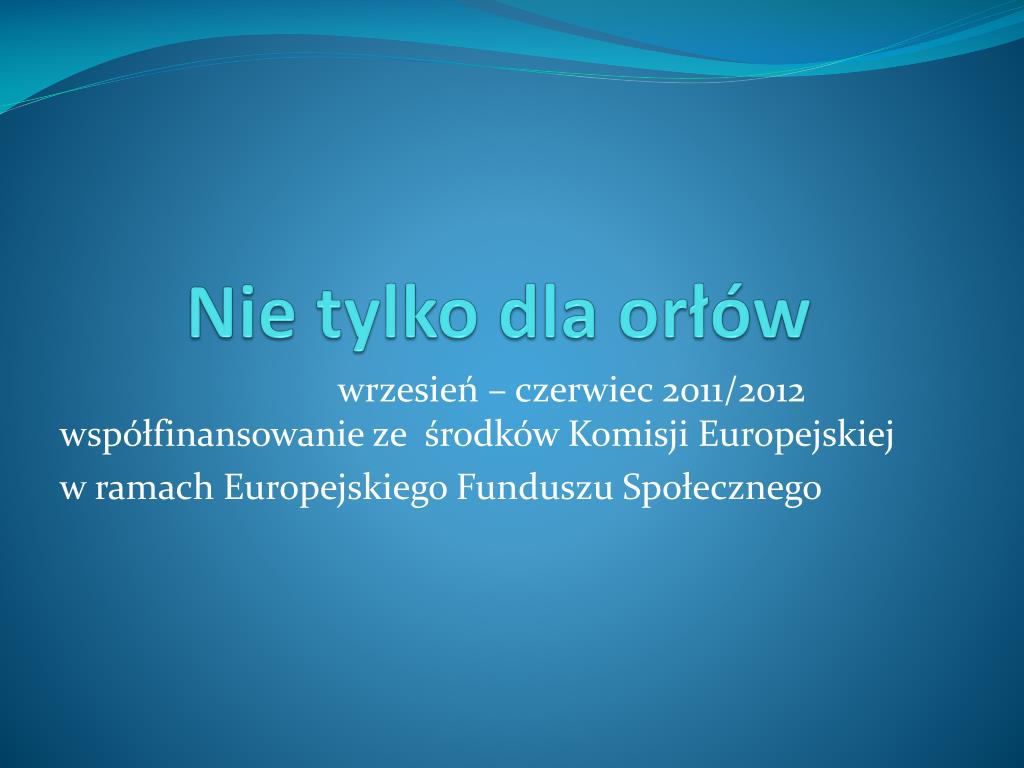 Nie tylko dla orłów

wrzesień – czerwiec 2011/2012
współfinansowanie ze środków Komisji Europejskiej
w ramach Europejskiego Funduszu Społecznego